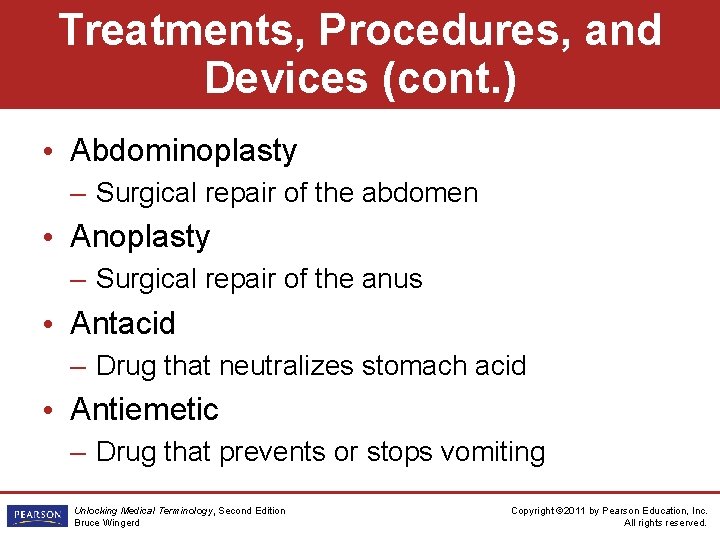 Treatments, Procedures, and Devices (cont.)

• Abdominoplasty
– Surgical repair of the abdomen
• Anoplasty
– Surgical repair of the anus
• Antacid
– Drug that neutralizes stomach acid
• Antiemetic
– Drug that prevents or stops vomiting

PEARSON
Unlocking Medical Terminology, Second Edition
Bruce Wingerd

Copyright ©2011 by Pearson Education, Inc.
All rights reserved.